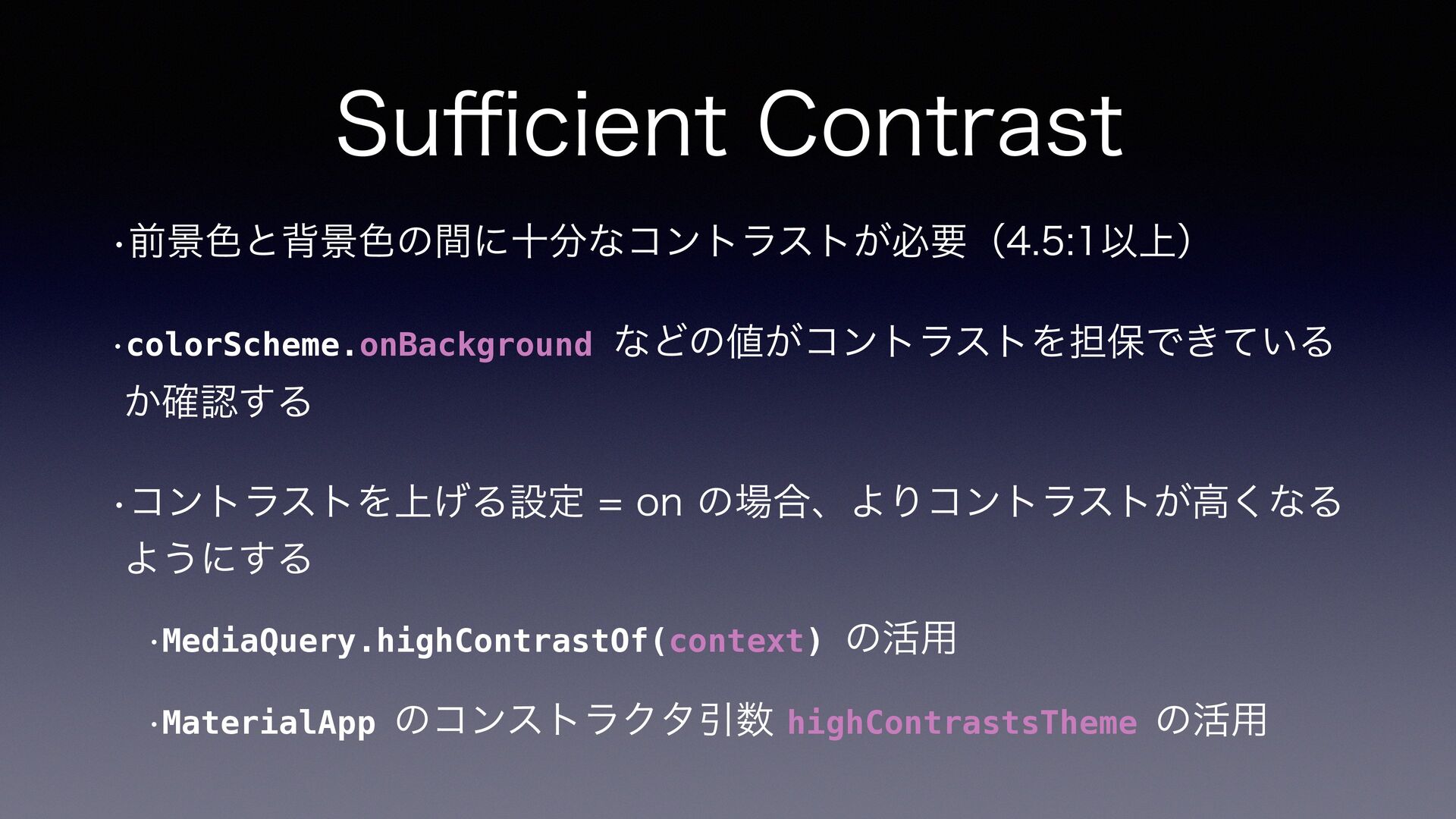 Sufficient Contrast

• 前景色と背景色の間に十分なコントラストが必要（4.5:1以上）

• colorScheme.onBackground などの値がコントラストを担保できているか確認する

• コントラストを上げる設定 = on の場合、よりコントラストが高くなるようにする

• MediaQuery.highContrastOf(context) の活用

• MaterialApp のコンストラクタ引数 highContrastsTheme の活用